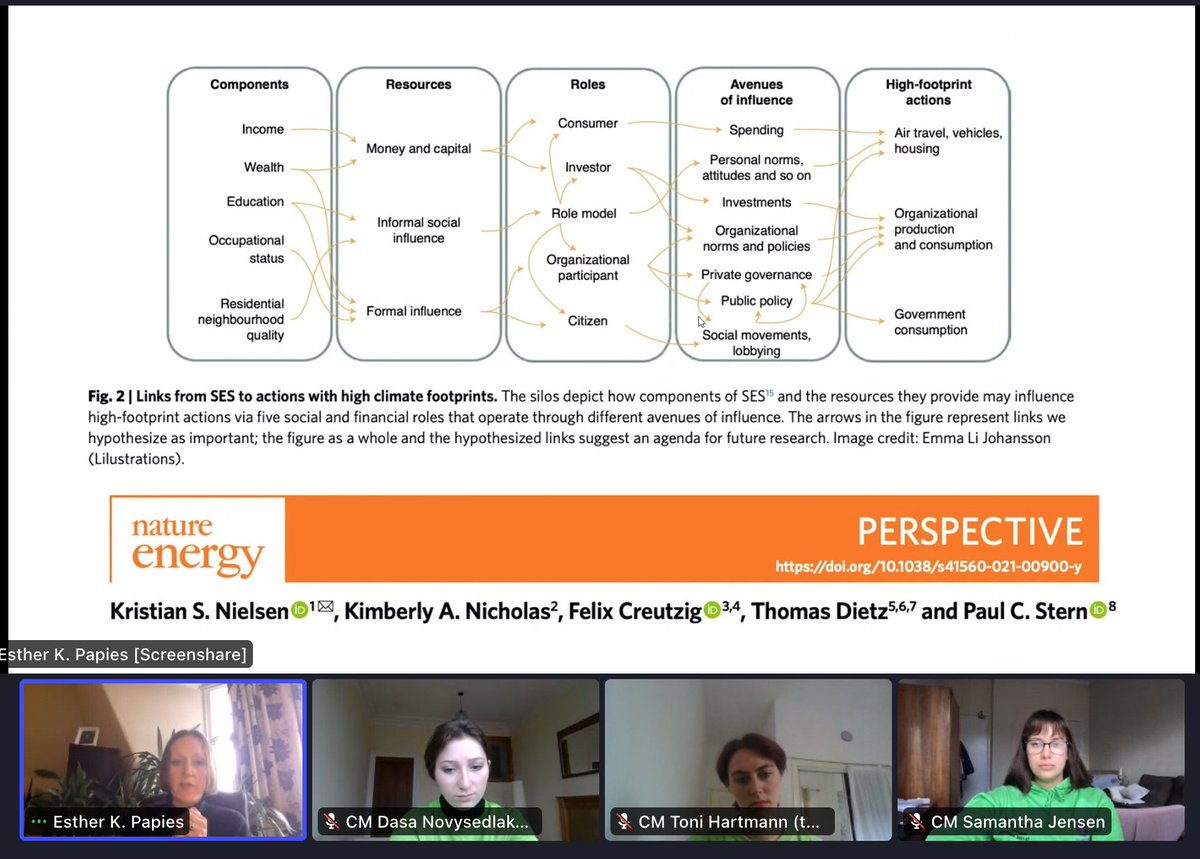 Components

Income

Wealth

Education

Occupational status

Residential neighbourhood quality

Resources

Money and capital

Informal social influence

Formal influence

Roles

Consumer

Investor

Role model

Organizational participant

Citizen

Avenues of influence

Spending

Personal norms, attitudes and so on

Investments

Organizational norms and policies

Private governance

Public policy

Social movements, lobbying

High-footprint actions

Air travel, vehicles, housing

Organizational production and consumption

Government consumption

**Fig. 2 | Links from SES to actions with high climate footprints.** The silos depict how components of SES$^{15}$ and the resources they provide may influence high-footprint actions via five social and financial roles that operate through different avenues of influence. The arrows in the figure represent links we hypothesize as important; the figure as a whole and the hypothesized links suggest an agenda for future research. Image credit: Emma Li Johansson (Lilustrations).

nature energy

PERSPECTIVE

https://doi.org/10.1038/s41560-021-00900-y

Kristian S. Nielsen$^{1}$, Kimberly A. Nicholas$^{2}$, Felix Creutzig$^{3,4}$, Thomas Dietz$^{5,6,7}$ and Paul C. Stern$^{8}$

Esther K. Papies [Screenshare]

Esther K. Papies

CM Dasa Novysedlak...

CM Toni Hartmann (t...

CM Samantha Jensen